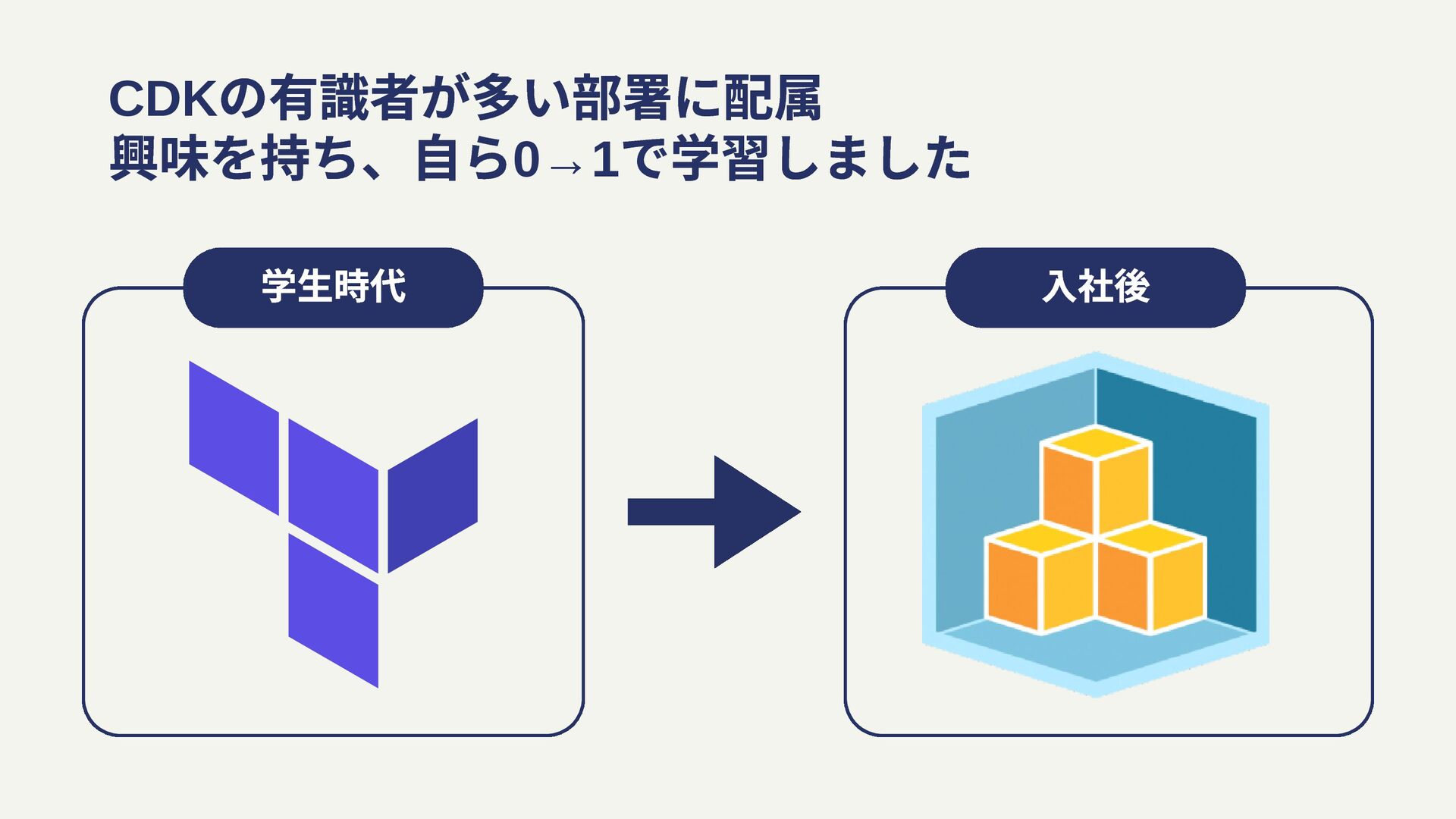 CDKの有識者が多い部署に配属
興味を持ち、自ら0→1で学習しました

学生時代

入社後